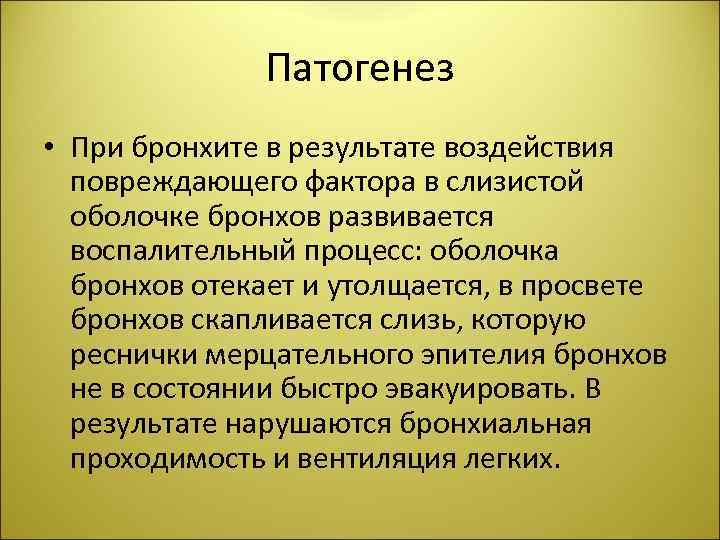 Патогенез

• При бронхите в результате воздействия повреждающего фактора в слизистой оболочке бронхов развивается воспалительный процесс: оболочка бронхов отекает и утолщается, в просвете бронхов скапливается слизь, которую реснички мерцательного эпителия бронхов не в состоянии быстро эвакуировать. В результате нарушаются бронхиальная проходимость и вентиляция легких.